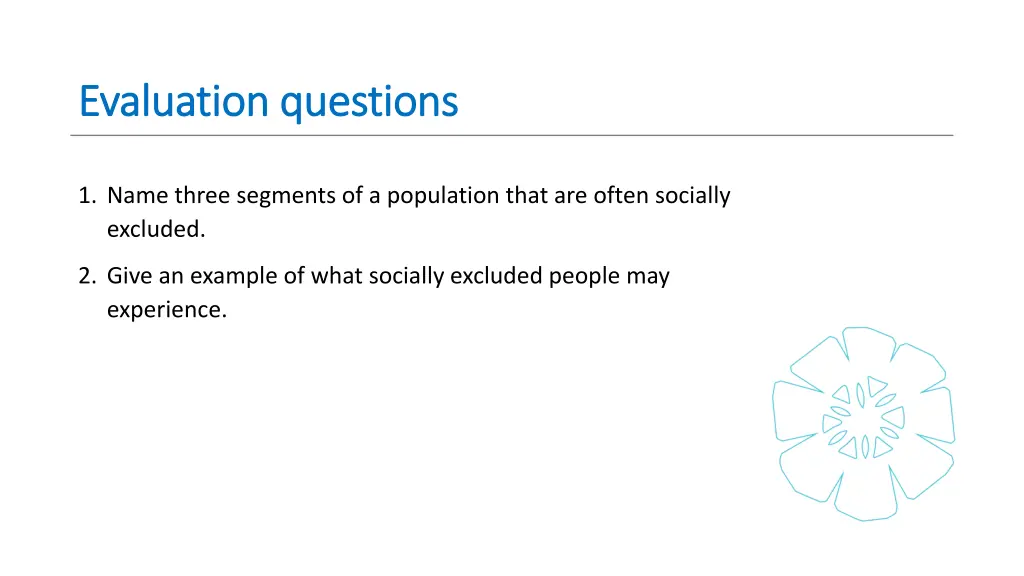 Evaluation questions

1. Name three segments of a population that are often socially excluded.

2. Give an example of what socially excluded people may experience.